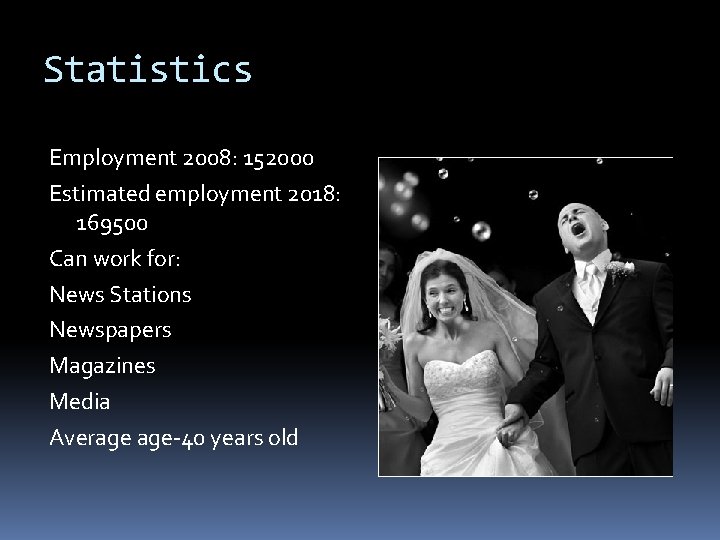 Statistics

Employment 2008: 152000

Estimated employment 2018: 169500

Can work for:

News Stations

Newspapers

Magazines

Media

Average age-40 years old